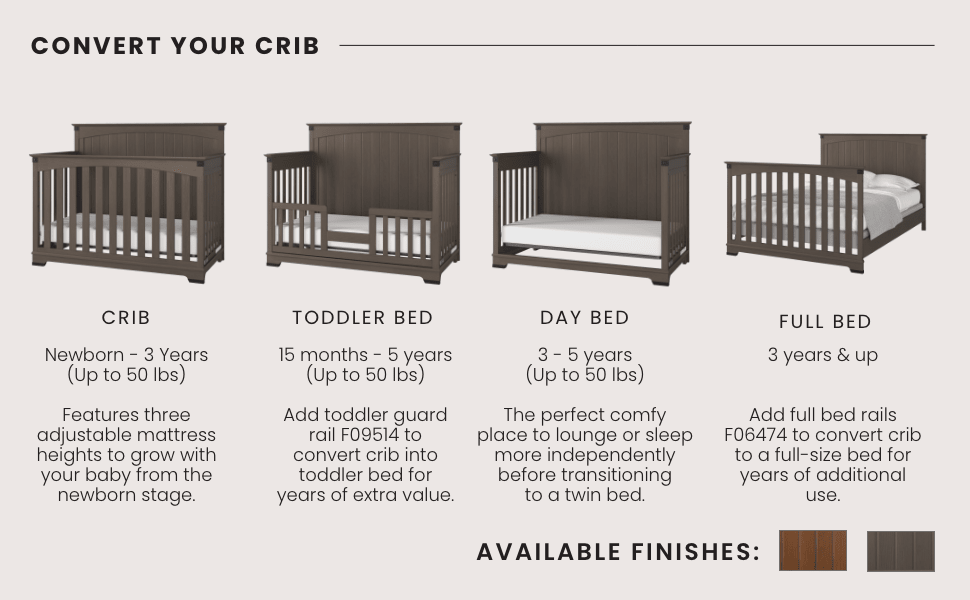 CONVERT YOUR CRIB

CRIB

Newborn - 3 Years (Up to 50 lbs)

Features three adjustable mattress heights to grow with your baby from the newborn stage.

TODDLER BED

15 months - 5 years (Up to 50 lbs)

Add toddler guard rail F09514 to convert crib into toddler bed for years of extra value.

DAY BED

3 - 5 years (Up to 50 lbs)

The perfect comfy place to lounge or sleep more independently before transitioning to a twin bed.

FULL BED

3 years & up

Add full bed rails F06474 to convert crib to a full-size bed for years of additional use.

AVAILABLE FINISHES: